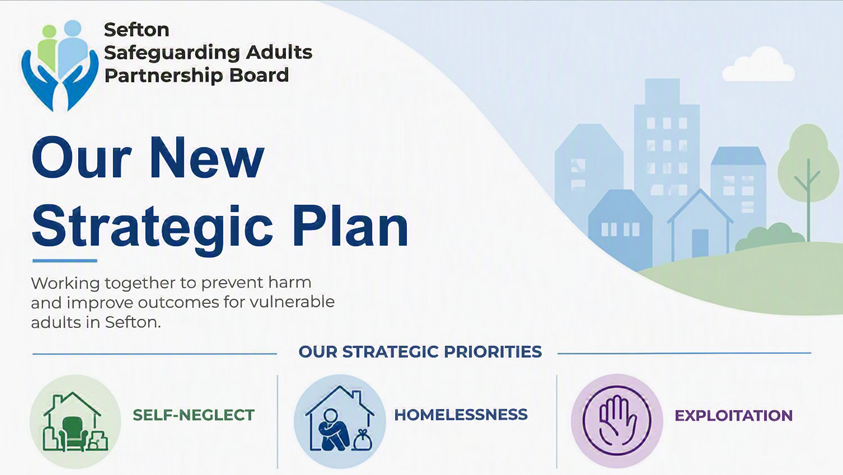 Sefton Safeguarding Adults Partnership Board

Our New Strategic Plan

Working together to prevent harm and improve outcomes for vulnerable adults in Sefton.

OUR STRATEGIC PRIORITIES

SELF-NEGLECT

HOMELESSNESS

EXPLOITATION